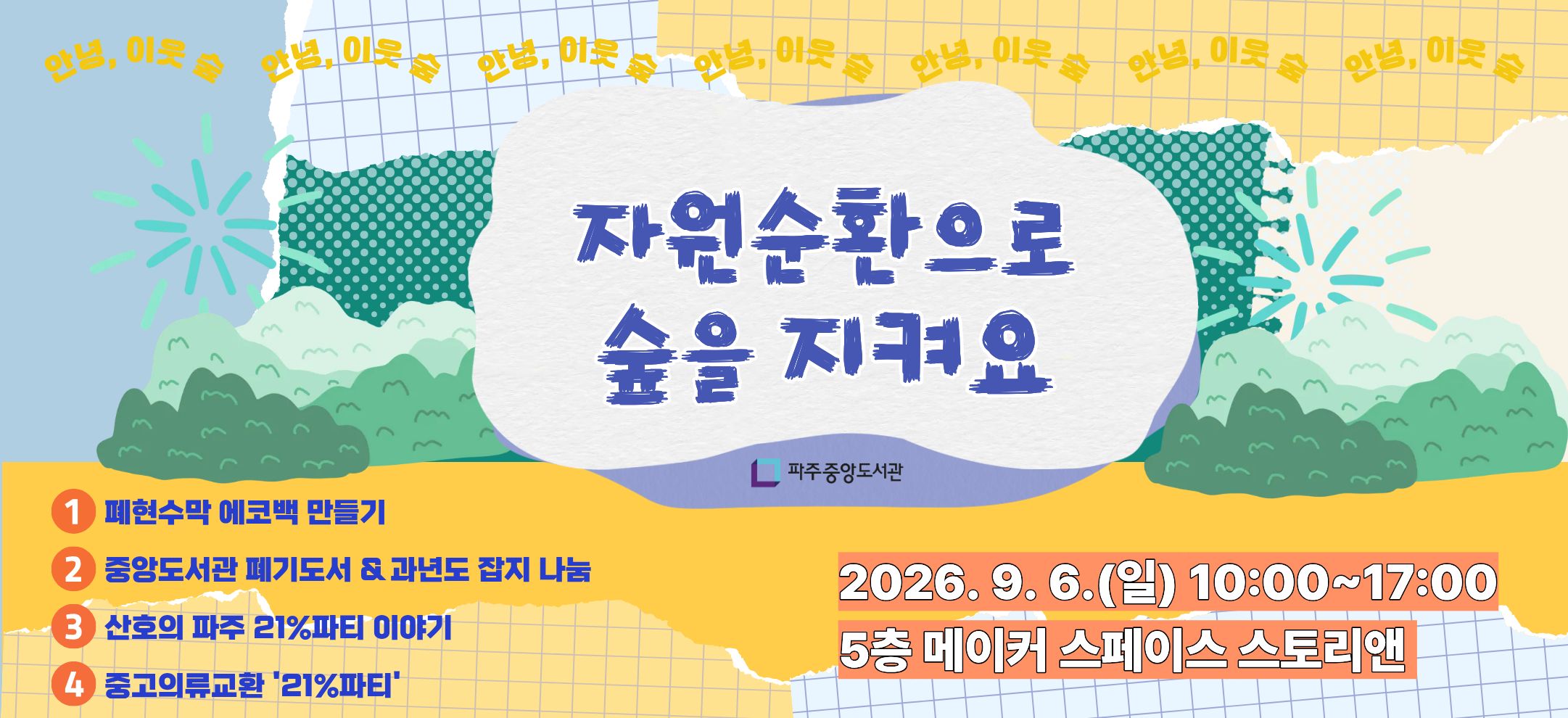 안녕, 이웃 숲 안녕, 이웃 숲 안녕, 이웃 숲 안녕, 이웃 숲 안녕, 이웃 숲 안녕, 이웃 숲 안녕, 이웃 숲

자원순환으로
숲을 지켜요

파주중앙도서관

1 폐현수막 에코백 만들기
2 중앙도서관 폐기도서 & 과년도 잡지 나눔
3 산호의 파주 21%파티 이야기
4 중고의류교환 '21%파티'

2026. 9. 6.(일) 10:00~17:00
5층 메이커 스페이스 스토리앤